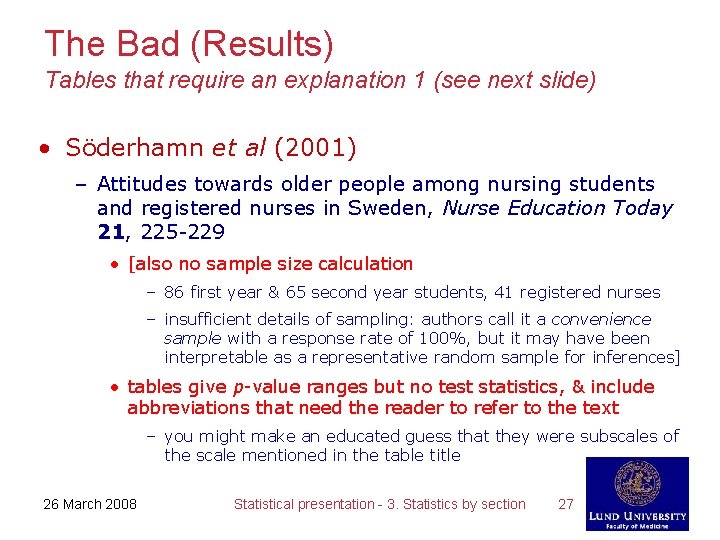 The Bad (Results)
Tables that require an explanation 1 (see next slide)

• Söderhamn et al (2001)
– Attitudes towards older people among nursing students and registered nurses in Sweden, Nurse Education Today 21, 225-229
• [also no sample size calculation
– 86 first year & 65 second year students, 41 registered nurses
– insufficient details of sampling: authors call it a convenience sample with a response rate of 100%, but it may have been interpretable as a representative random sample for inferences]
• tables give p-value ranges but no test statistics, & include abbreviations that need the reader to refer to the text
– you might make an educated guess that they were subscales of the scale mentioned in the table title

26 March 2008
Statistical presentation - 3. Statistics by section
27
LUND UNIVERSITY
Faculty of Medicine